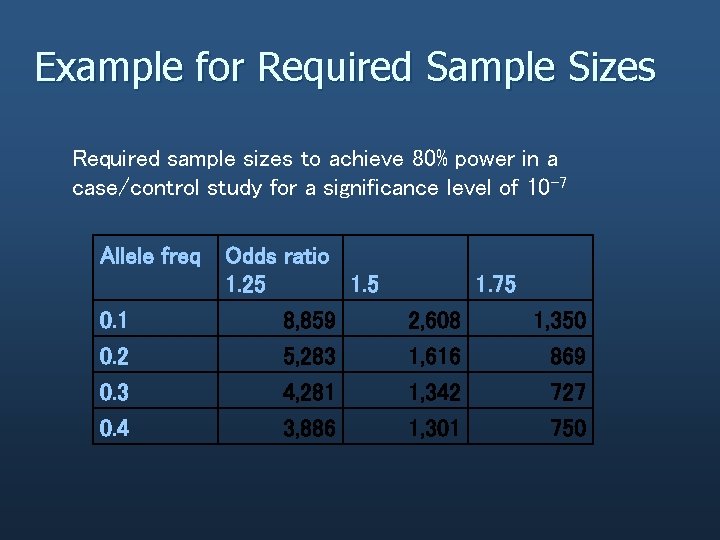 Example for Required Sample Sizes

Required sample sizes to achieve 80% power in a case/control study for a significance level of $10^{-7}$

| Allele freq | Odds ratio 1.25 | 1.5 | 1.75 |
|---|---|---|---|
| 0.1 | 8,859 | 2,608 | 1,350 |
| 0.2 | 5,283 | 1,616 | 869 |
| 0.3 | 4,281 | 1,342 | 727 |
| 0.4 | 3,886 | 1,301 | 750 |